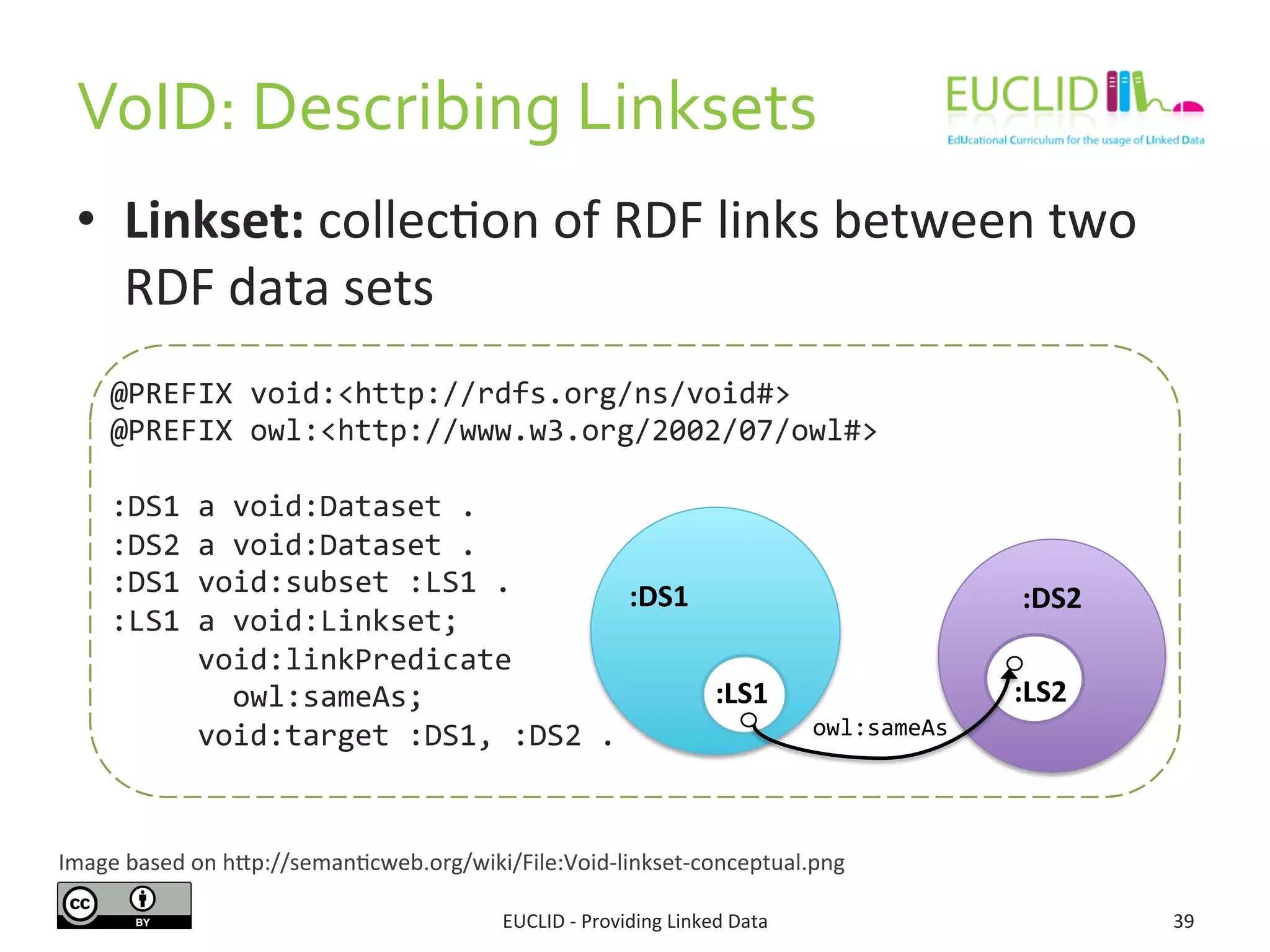 VoID: Describing Linksets

EUCLID

EdUcational Curriculum for the usage of LInked Data

• **Linkset:** collection of RDF links between two RDF data sets

@PREFIX void:<http://rdfs.org/ns/void#>
@PREFIX owl:<http://www.w3.org/2002/07/owl#>

:DS1 a void:Dataset .
:DS2 a void:Dataset .
:DS1 void:subset :LS1 .
:LS1 a void:Linkset;
void:linkPredicate
owl:sameAs;
void:target :DS1, :DS2 .

:DS1

:LS1

owl:sameAs

:DS2

:LS2

Image based on http://semanticweb.org/wiki/File:Void-linkset-conceptual.png

cc BY

EUCLID - Providing Linked Data

39